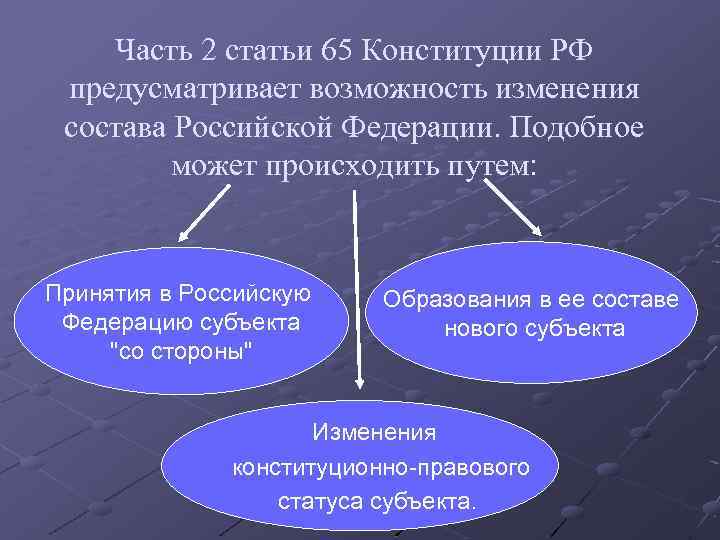 Часть 2 статьи 65 Конституции РФ предусматривает возможность изменения состава Российской Федерации. Подобное может происходить путем:

Принятия в Российскую Федерацию субъекта "со стороны"

Образования в ее составе нового субъекта

Изменения конституционно-правового статуса субъекта.